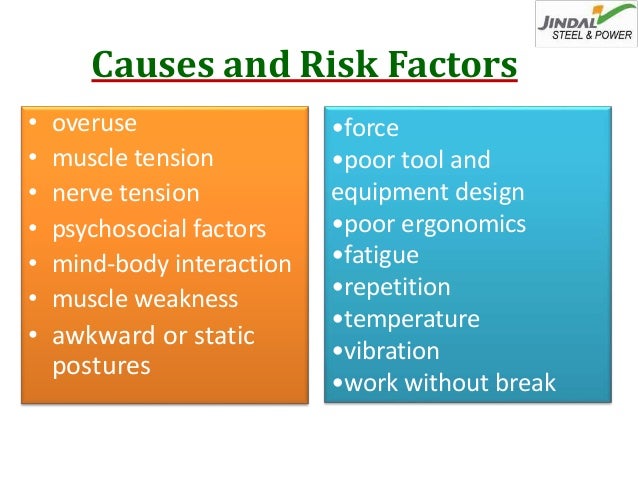 JINDAL
STEEL & POWER

Causes and Risk Factors

• overuse
• muscle tension
• nerve tension
• psychosocial factors
• mind-body interaction
• muscle weakness
• awkward or static postures

•force
•poor tool and equipment design
•poor ergonomics
•fatigue
•repetition
•temperature
•vibration
•work without break